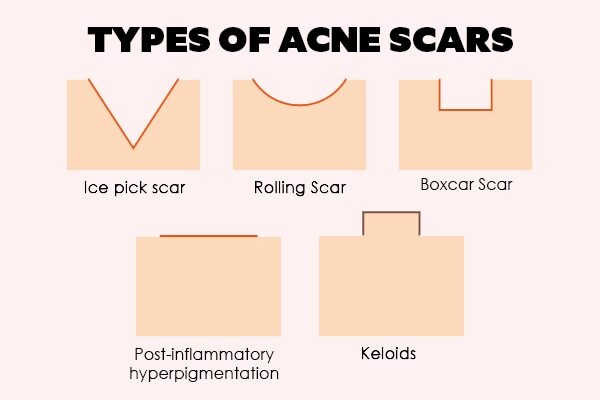 TYPES OF ACNE SCARS

Ice pick scar

Rolling Scar

Boxcar Scar

Post-inflammatory hyperpigmentation

Keloids